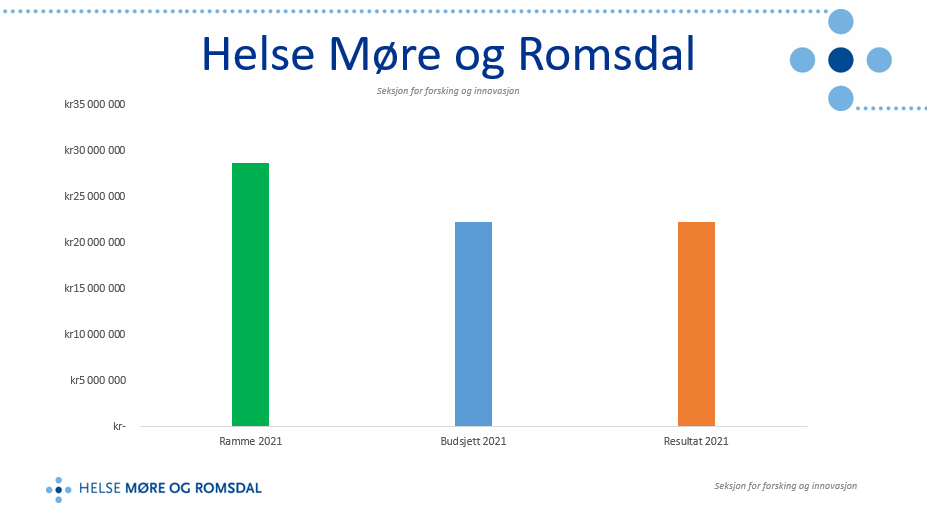 Helse Møre og Romsdal

Seksjon for forsking og innovasjon

kr35 000 000
kr30 000 000
kr25 000 000
kr20 000 000
kr15 000 000
kr10 000 000
kr5 000 000
kr-

Ramme 2021
Budsjett 2021
Resultat 2021

HELSE MØRE OG ROMSDAL

Seksjon for forsking og innovasjon